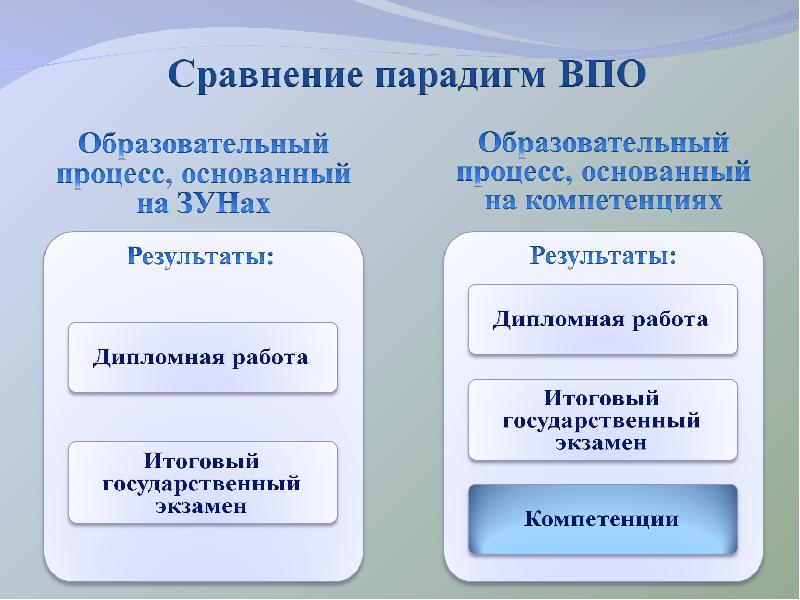 Сравнение парадигм ВПО

Образовательный процесс, основанный на ЗУНах

Результаты:

Дипломная работа

Итоговый государственный экзамен

Образовательный процесс, основанный на компетенциях

Результаты:

Дипломная работа

Итоговый государственный экзамен

Компетенции